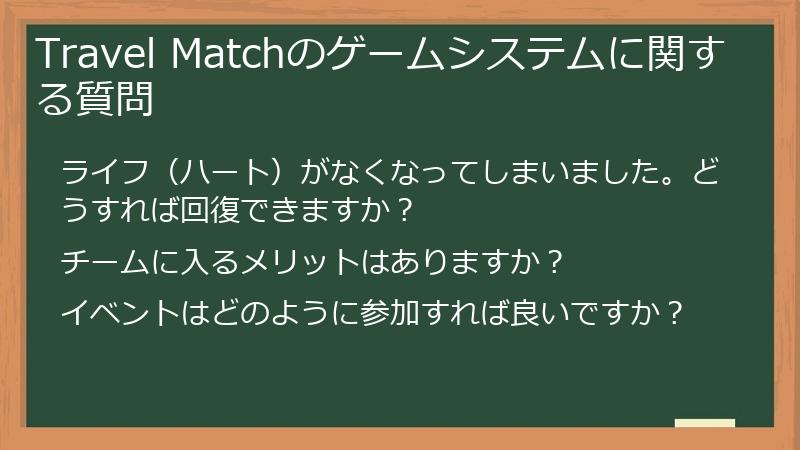 Travel Matchのゲームシステムに関する質問

ライフ（ハート）がなくなってしまいました。どうすれば回復できますか？

チームに入るメリットはありますか？

イベントはどのように参加すれば良いですか？